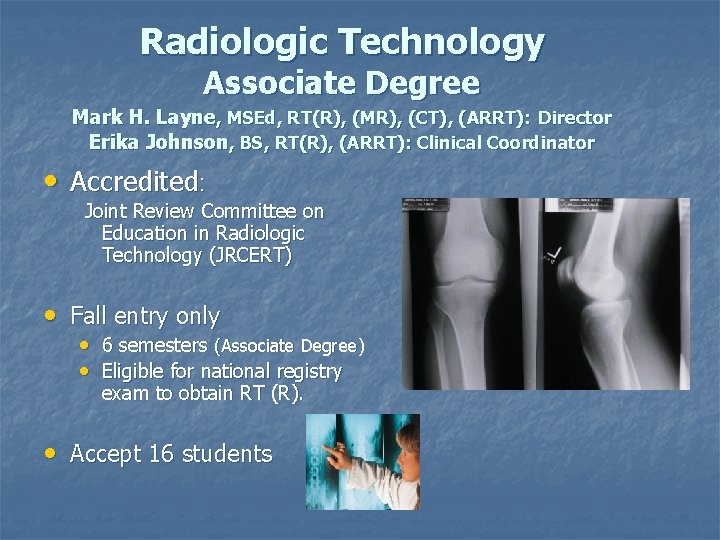 Radiologic Technology
Associate Degree
Mark H. Layne, MSEd, RT(R), (MR), (CT), (ARRT): Director
Erika Johnson, BS, RT(R), (ARRT): Clinical Coordinator

• Accredited:
Joint Review Committee on Education in Radiologic Technology (JRCERT)

• Fall entry only
• 6 semesters (Associate Degree)
• Eligible for national registry exam to obtain RT (R).

• Accept 16 students